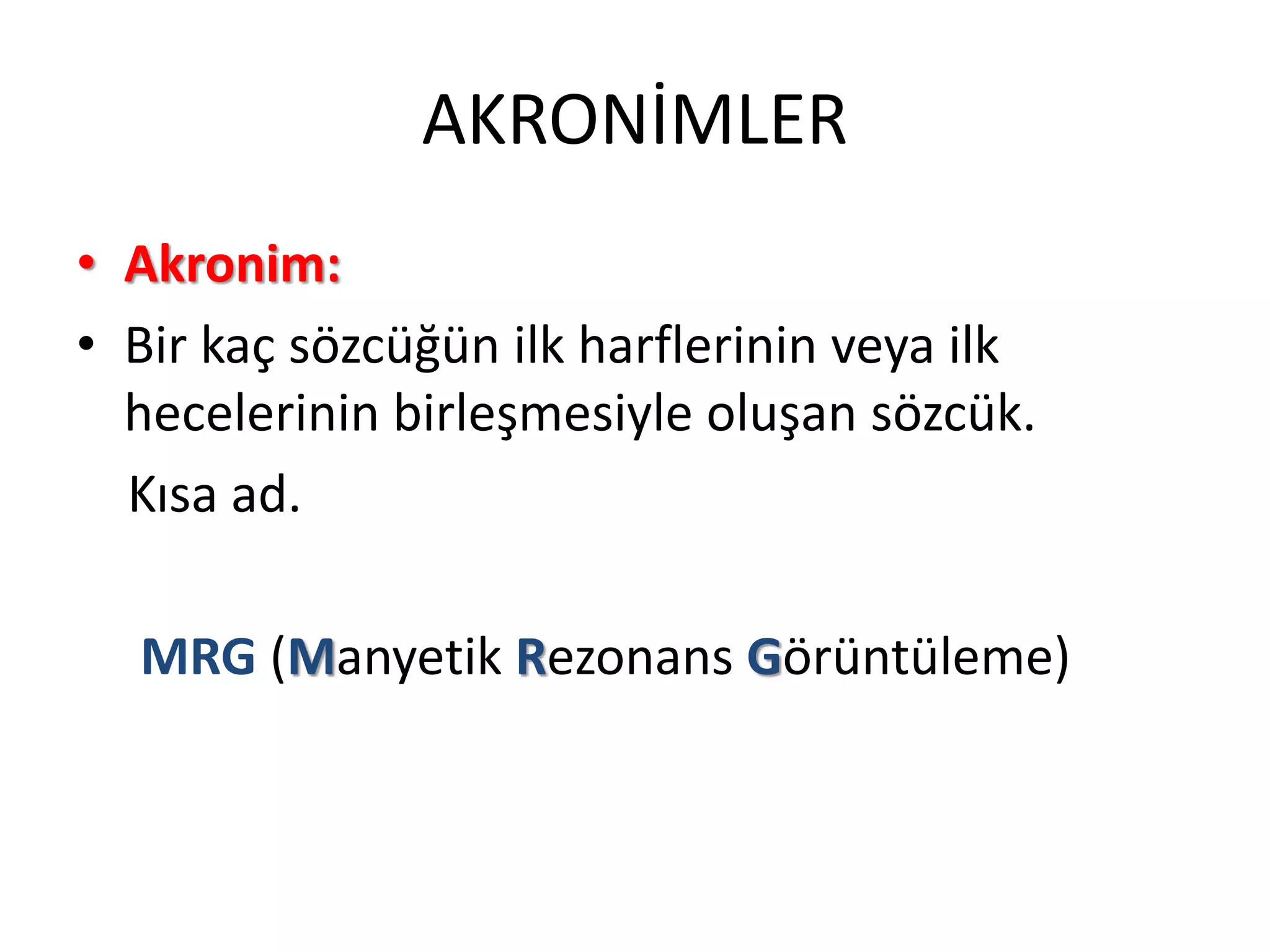 AKRONİMLER

• Akronim:
• Bir kaç sözcüğün ilk harflerinin veya ilk hecelerinin birleşmesiyle oluşan sözcük.

Kısa ad.

MRG (Manyetik Rezonans Görüntüleme)